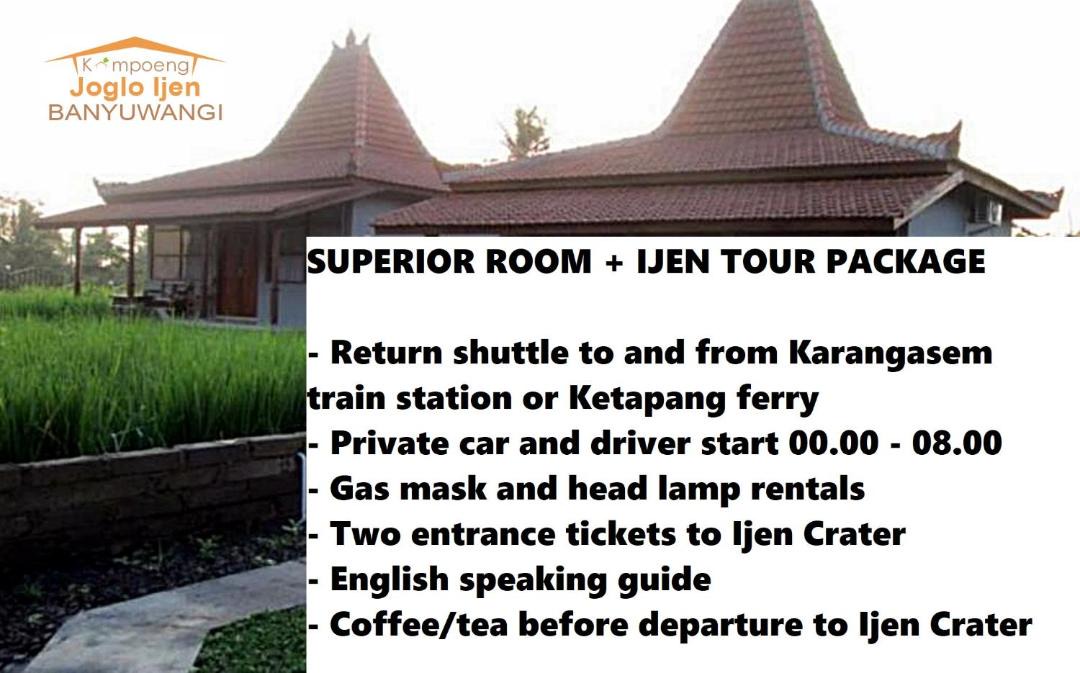 Kampoeng Joglo Ijen BANYUWANGI

SUPERIOR ROOM + IJEN TOUR PACKAGE

- Return shuttle to and from Karangasem train station or Ketapang ferry
- Private car and driver start 00.00 - 08.00
- Gas mask and head lamp rentals
- Two entrance tickets to Ijen Crater
- English speaking guide
- Coffee/tea before departure to Ijen Crater